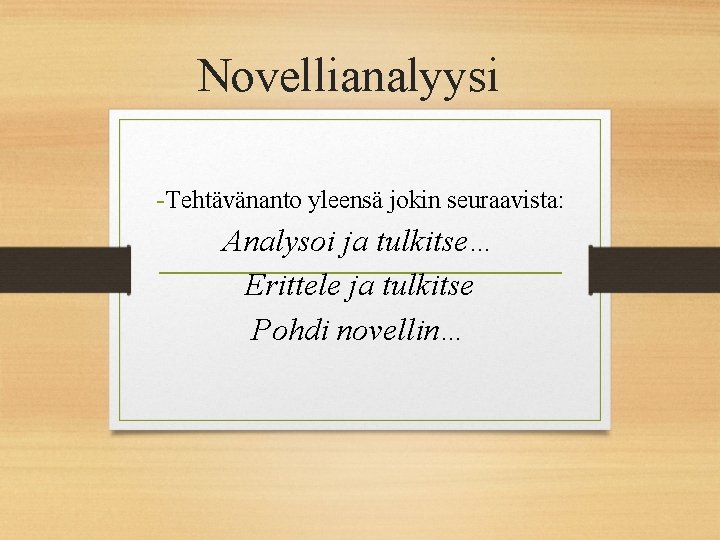 Novellianalyysi

-Tehtävänanto yleensä jokin seuraavista:

Analysoi ja tulkitse…

Erittele ja tulkitse

Pohdi novellin…